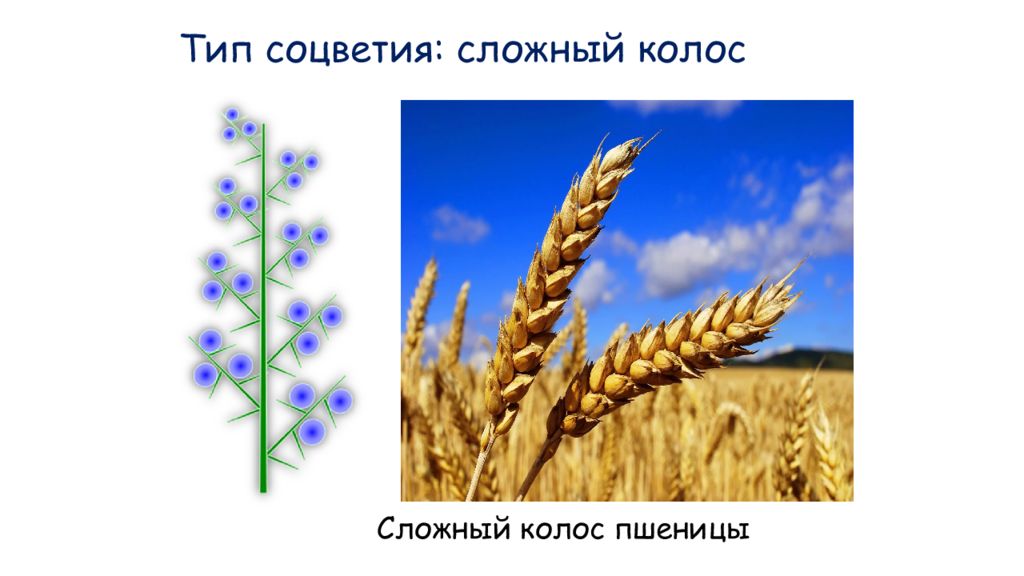 Тип соцветия: сложный колос

Сложный колос пшеницы